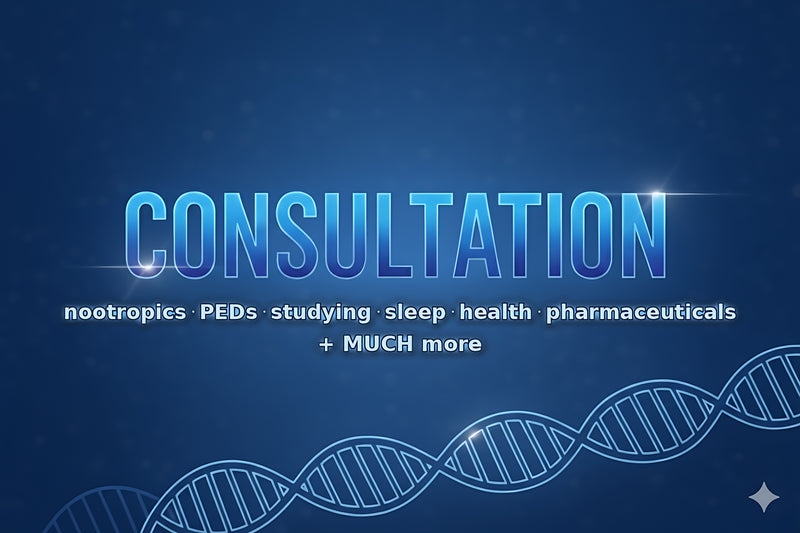 CONSULTATION

nootropics · PEDs · studying · sleep · health · pharmaceuticals
+ MUCH more